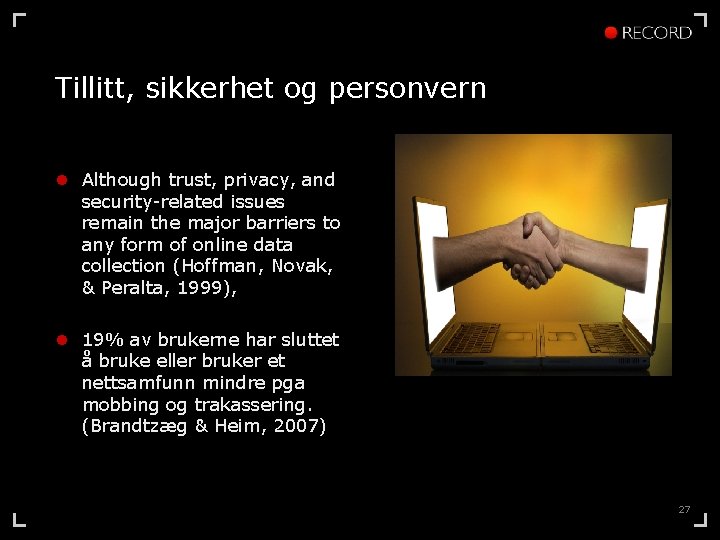 RECORD

Tillitt, sikkerhet og personvern

Although trust, privacy, and security-related issues remain the major barriers to any form of online data collection (Hoffman, Novak, & Peralta, 1999),

19% av brukerne har sluttet å bruke eller bruker et nettsamfunn mindre pga mobbing og trakassering. (Brandtzæg & Heim, 2007)

27